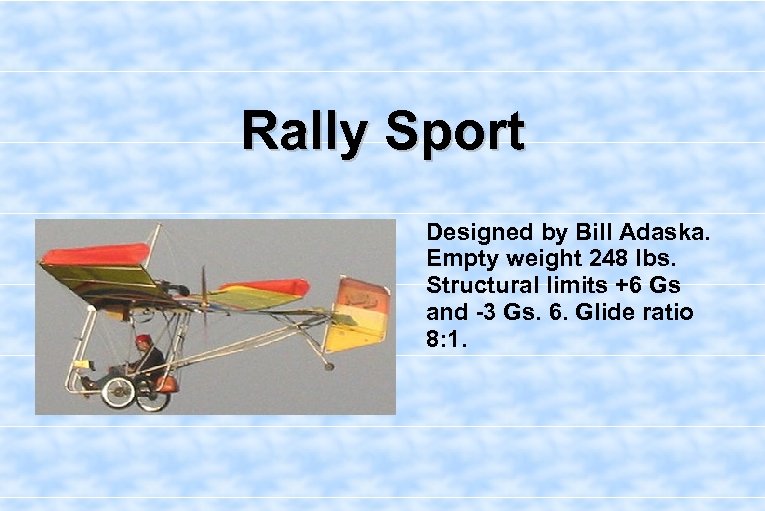 Rally Sport

Designed by Bill Adaska. Empty weight 248 lbs. Structural limits +6 Gs and -3 Gs. 6. Glide ratio 8:1.